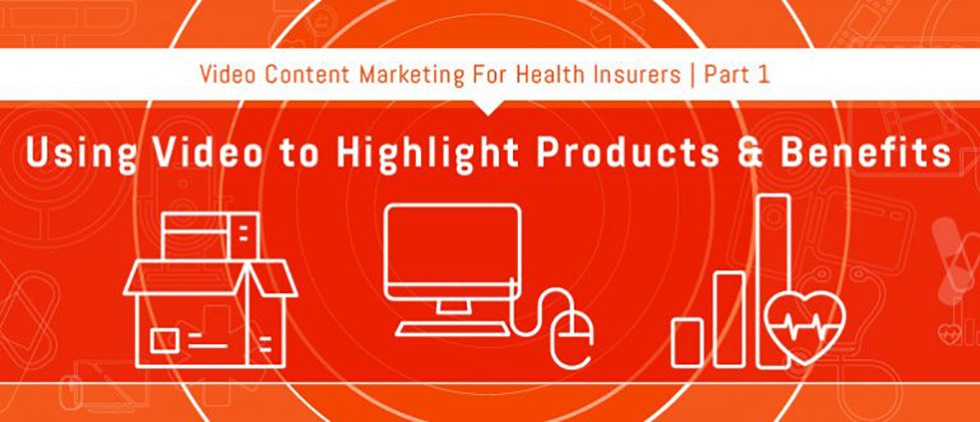 Video Content Marketing For Health Insurers | Part 1

Using Video to Highlight Products & Benefits